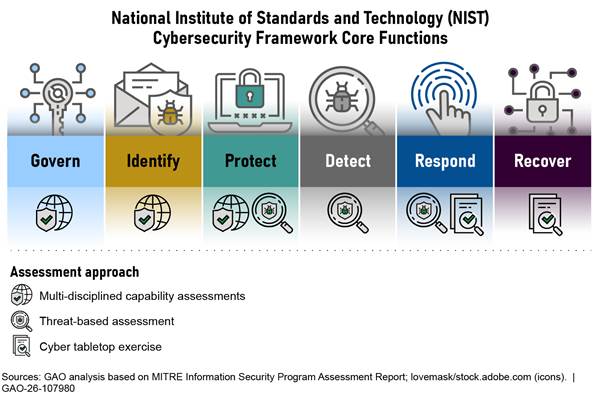 National Institute of Standards and Technology (NIST) Cybersecurity Framework Core Functions

Govern

Identify

Protect

Detect

Respond

Recover

Assessment approach

Multi-disciplined capability assessments

Threat-based assessment

Cyber tabletop exercise

Sources: GAO analysis based on MITRE Information Security Program Assessment Report; lovemask/stock.adobe.com (icons). | GAO-26-107980